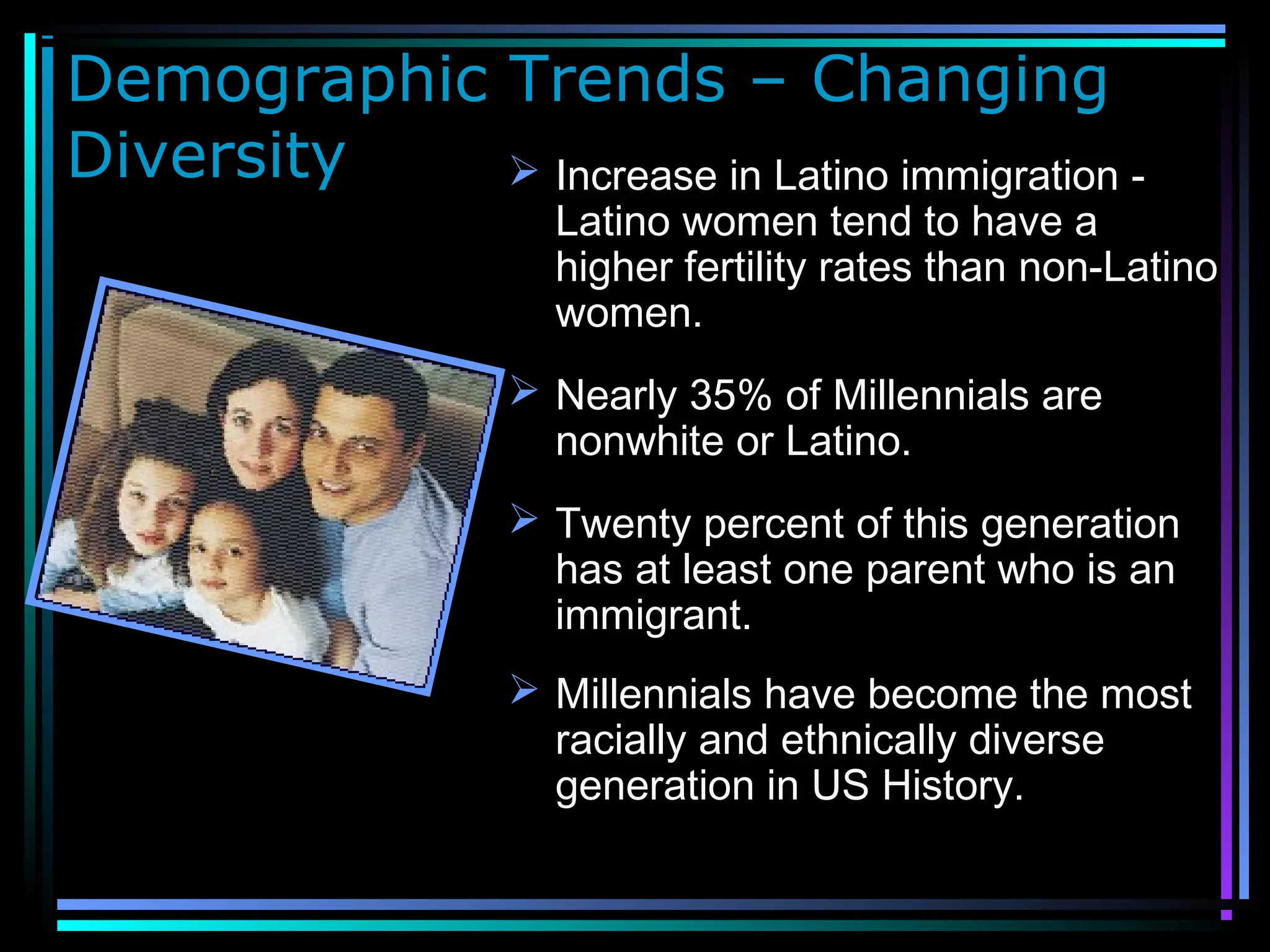 Demographic Trends – Changing Diversity

➢ Increase in Latino immigration - Latino women tend to have a higher fertility rates than non-Latino women.

➢ Nearly 35% of Millennials are nonwhite or Latino.

➢ Twenty percent of this generation has at least one parent who is an immigrant.

➢ Millennials have become the most racially and ethnically diverse generation in US History.